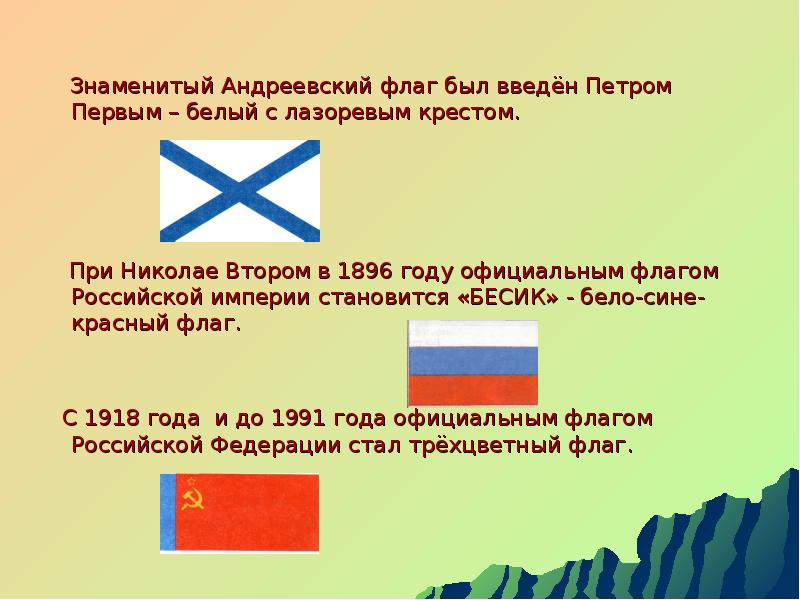 Знаменитый Андреевский флаг был введён Петром Первым – белый с лазоревым крестом.

При Николае Втором в 1896 году официальным флагом Российской империи становится «БЕСИК» - бело-сине-красный флаг.

С 1918 года  и до 1991 года официальным флагом Российской Федерации стал трёхцветный флаг.